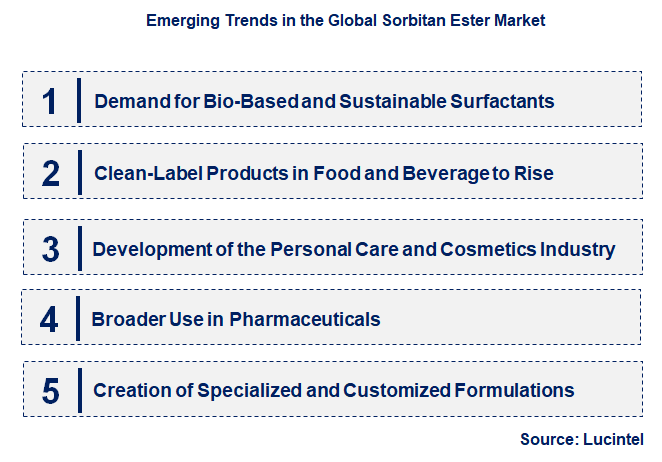 Emerging Trends in the Global Sorbitan Ester Market

1 Demand for Bio-Based and Sustainable Surfactants

2 Clean-Label Products in Food and Beverage to Rise

3 Development of the Personal Care and Cosmetics Industry

4 Broader Use in Pharmaceuticals

5 Creation of Specialized and Customized Formulations

Source: Lucintel